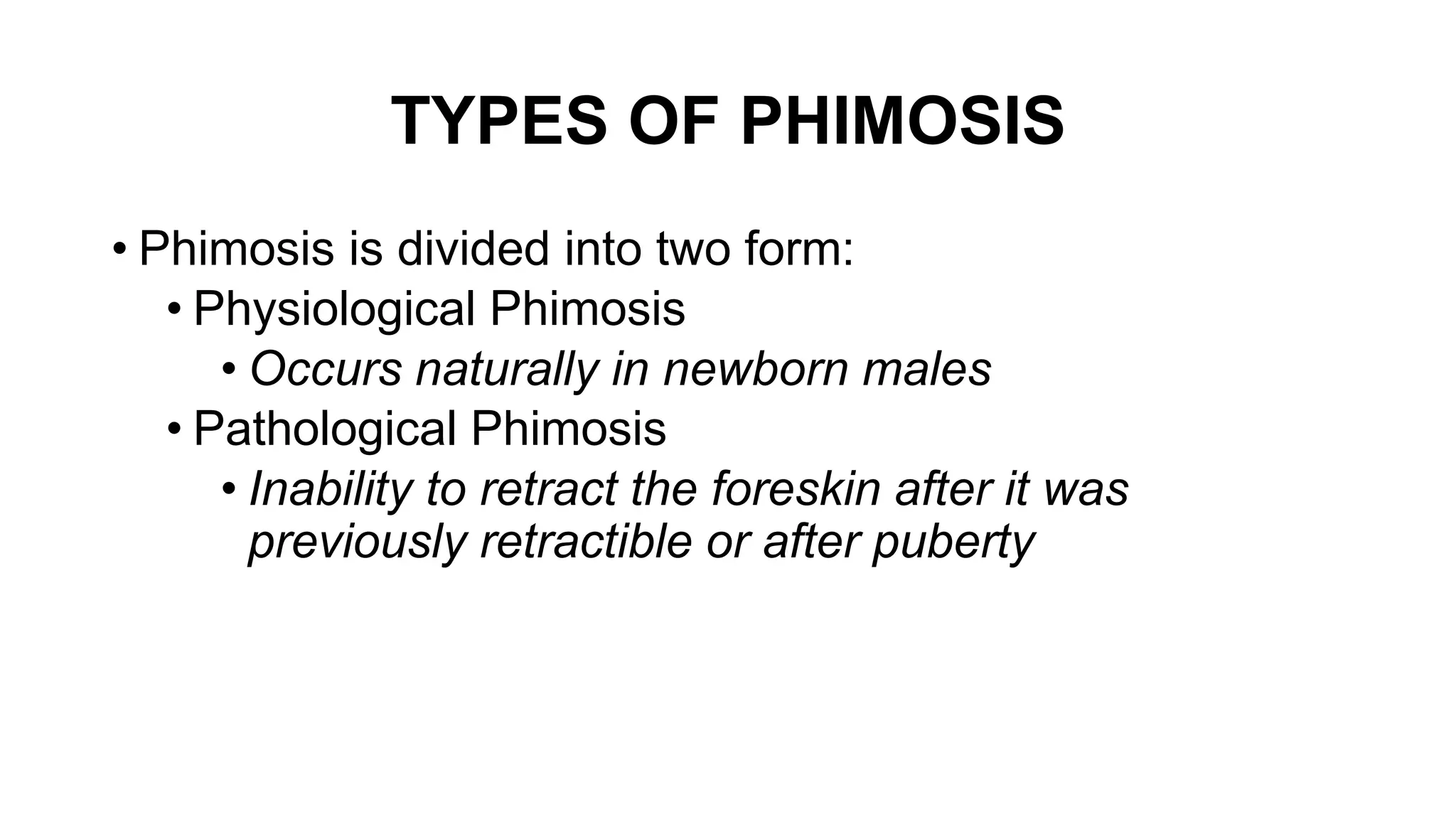 TYPES OF PHIMOSIS

• Phimosis is divided into two form:
 • Physiological Phimosis
  • Occurs naturally in newborn males
 • Pathological Phimosis
  • Inability to retract the foreskin after it was previously retractible or after puberty